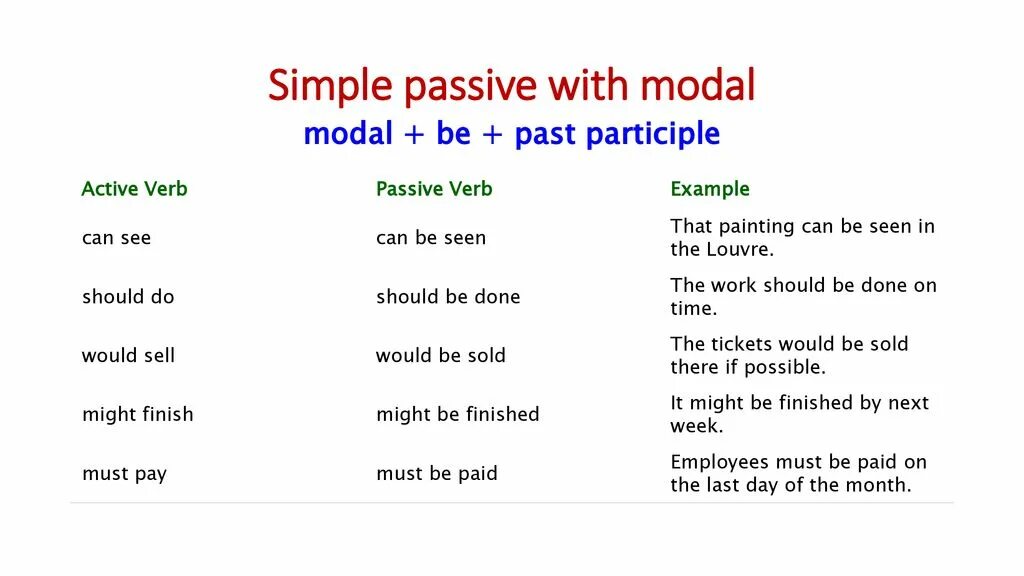 Simple passive with modal
modal + be + past participle

| Active Verb | Passive Verb | Example |
|---|---|---|
| can see | can be seen | That painting can be seen in the Louvre. |
| should do | should be done | The work should be done on time. |
| would sell | would be sold | The tickets would be sold there if possible. |
| might finish | might be finished | It might be finished by next week. |
| must pay | must be paid | Employees must be paid on the last day of the month. |